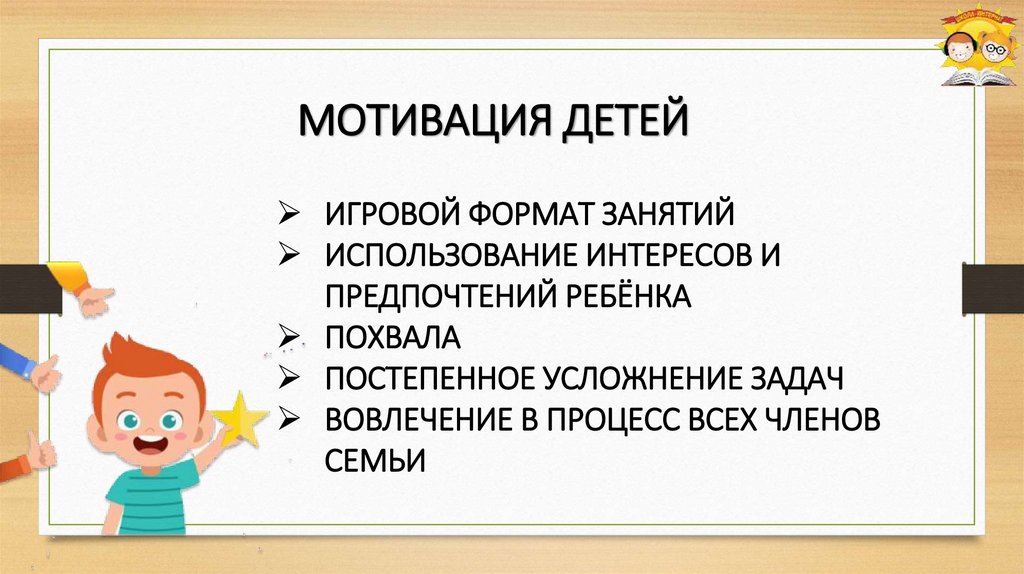 МОТИВАЦИЯ ДЕТЕЙ

➢ ИГРОВОЙ ФОРМАТ ЗАНЯТИЙ
➢ ИСПОЛЬЗОВАНИЕ ИНТЕРЕСОВ И ПРЕДПОЧТЕНИЙ РЕБЁНКА
➢ ПОХВАЛА
➢ ПОСТЕПЕННОЕ УСЛОЖНЕНИЕ ЗАДАЧ
➢ ВОВЛЕЧЕНИЕ В ПРОЦЕСС ВСЕХ ЧЛЕНОВ СЕМЬИ